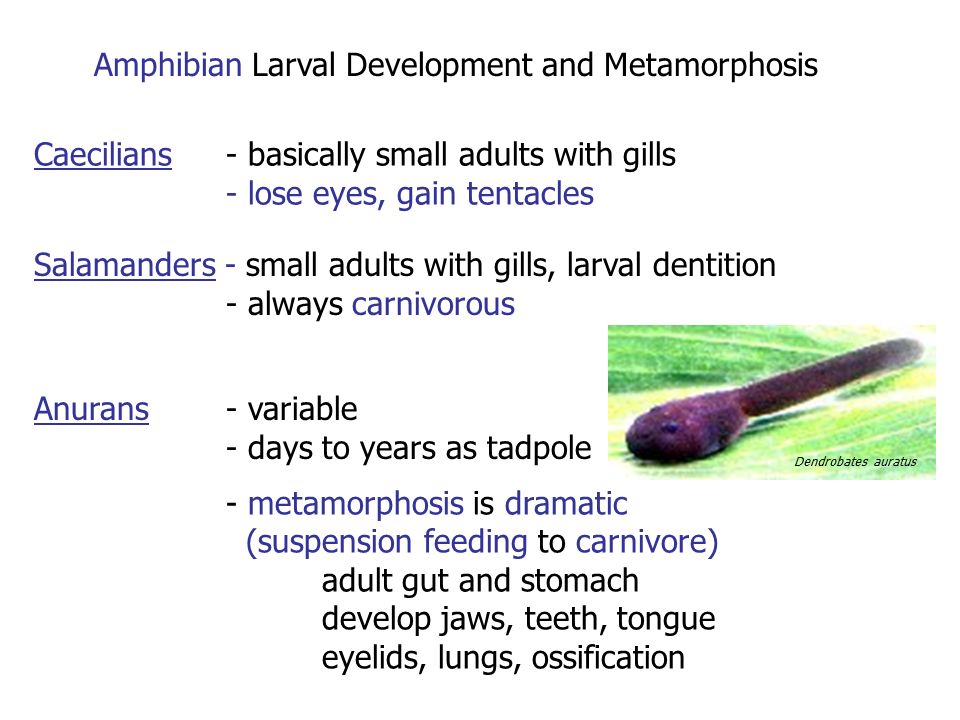 Amphibian Larval Development and Metamorphosis

Caecilians - basically small adults with gills
- lose eyes, gain tentacles

Salamanders - small adults with gills, larval dentition
- always carnivorous

Anurans - variable
- days to years as tadpole

Dendrobates auratus

- metamorphosis is dramatic
(suspension feeding to carnivore)
adult gut and stomach
develop jaws, teeth, tongue
eyelids, lungs, ossification